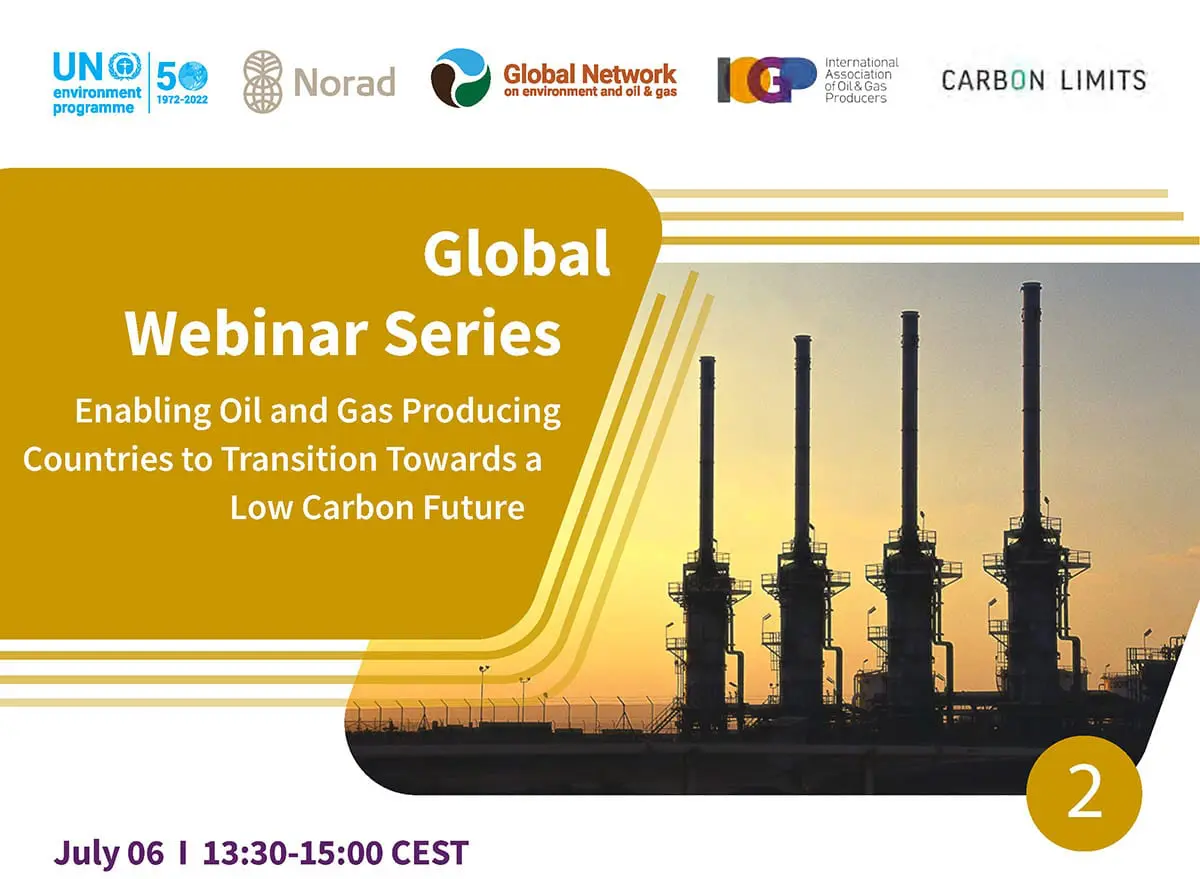 UN environment programme 50 1972-2022

Norad

Global Network on environment and oil & gas

IOGP International Association of Oil & Gas Producers

CARBON LIMITS

Global Webinar Series

Enabling Oil and Gas Producing Countries to Transition Towards a Low Carbon Future

2

July 06 I 13:30-15:00 CEST